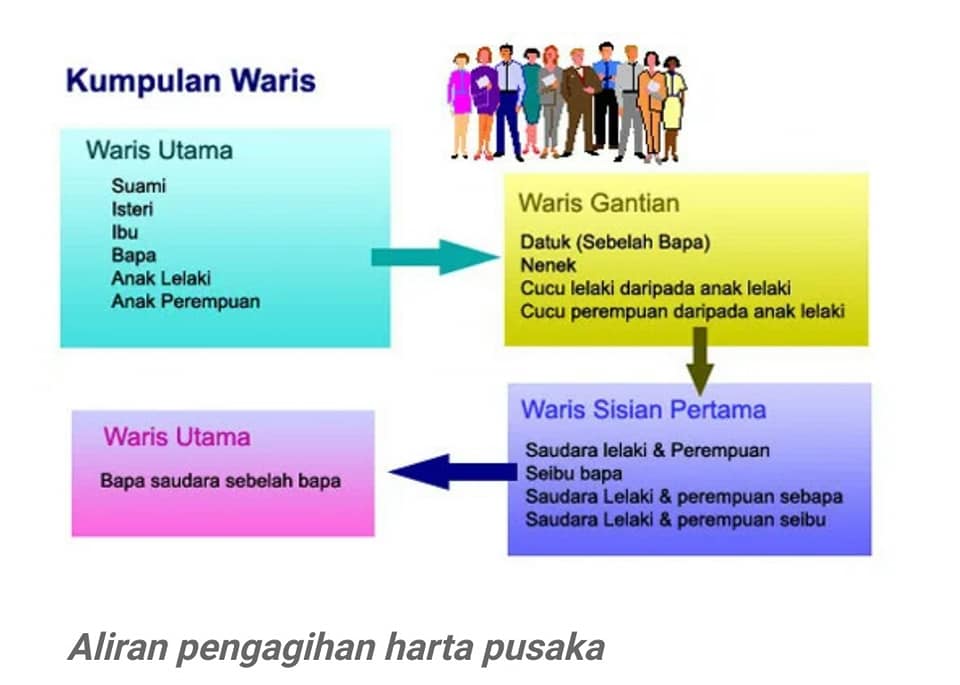 Kumpulan Waris

Waris Utama

Suami
Isteri
Ibu
Bapa
Anak Lelaki
Anak Perempuan

Waris Gantian

Datuk (Sebelah Bapa)
Nenek
Cucu lelaki daripada anak lelaki
Cucu perempuan daripada anak lelaki

Waris Sisian Pertama

Saudara lelaki & Perempuan
Seibu bapa
Saudara Lelaki & perempuan sebapa
Saudara Lelaki & perempuan seibu

Waris Utama

Bapa saudara sebelah bapa

Aliran pengagihan harta pusaka